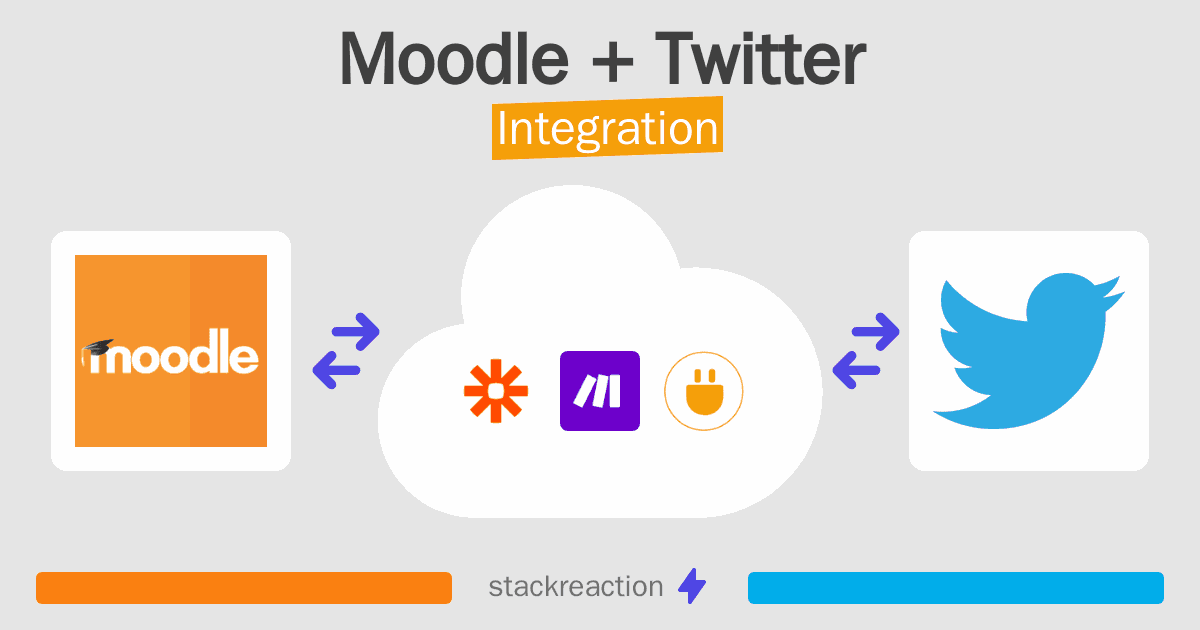 Moodle + Twitter

Integration

moodle

stackreaction